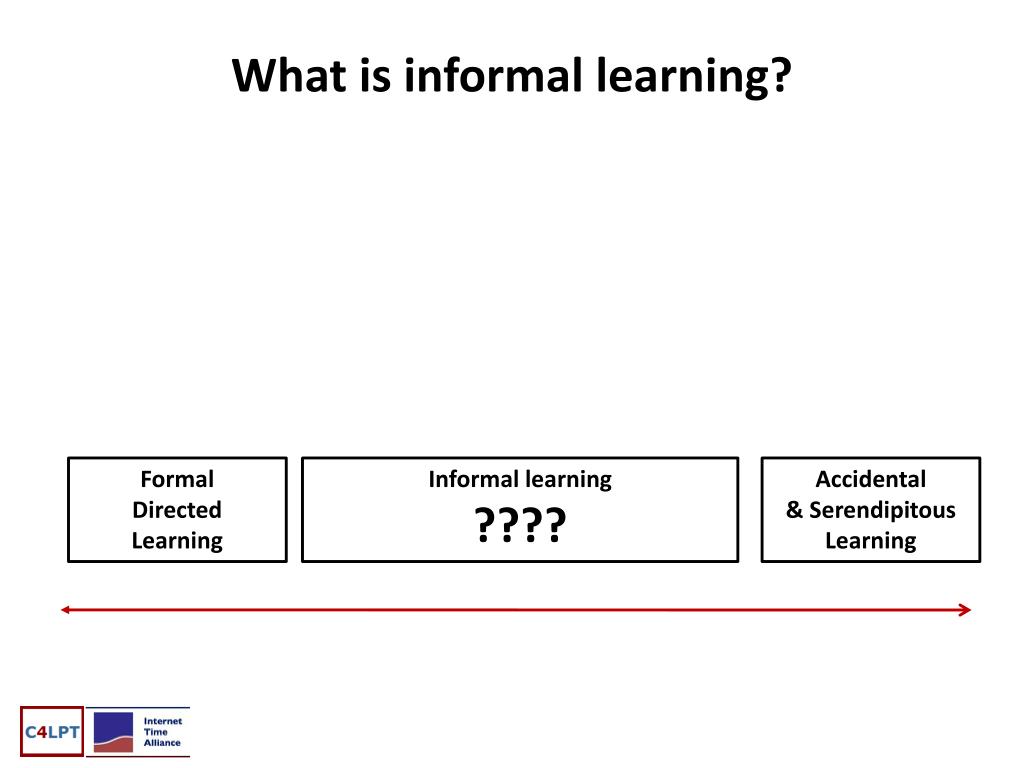 What is informal learning?

Formal Directed Learning

Informal learning
????

Accidental & Serendipitous Learning

C4LPT

Internet Time Alliance